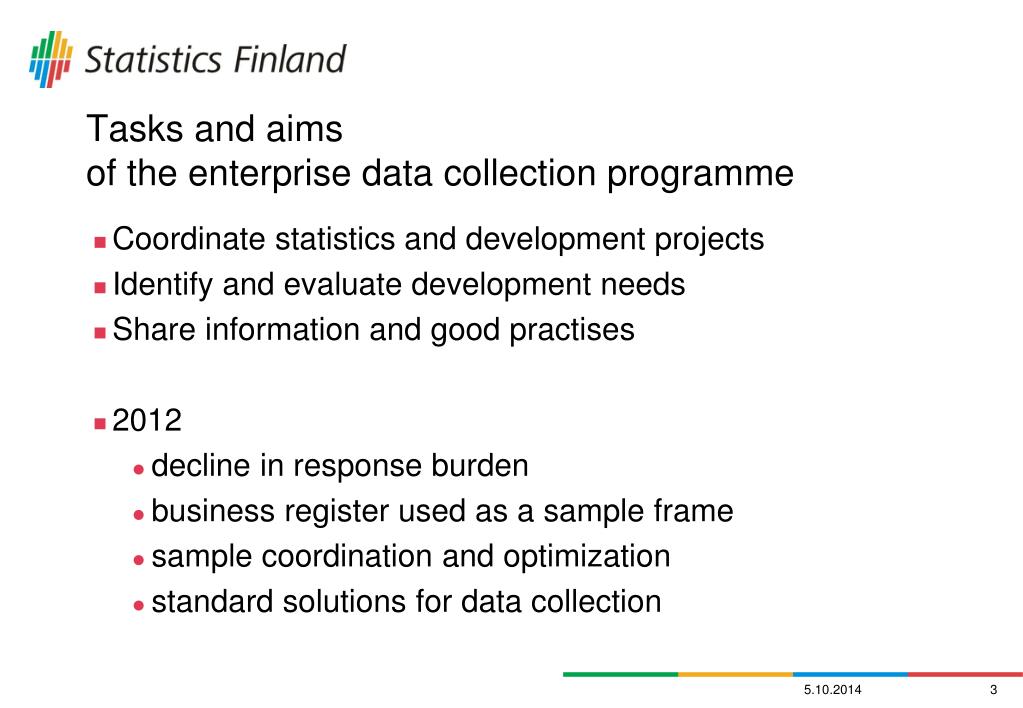 Statistics Finland

Tasks and aims
of the enterprise data collection programme

- Coordinate statistics and development projects
- Identify and evaluate development needs
- Share information and good practises

- 2012
  - decline in response burden
  - business register used as a sample frame
  - sample coordination and optimization
  - standard solutions for data collection

5.10.2014 3